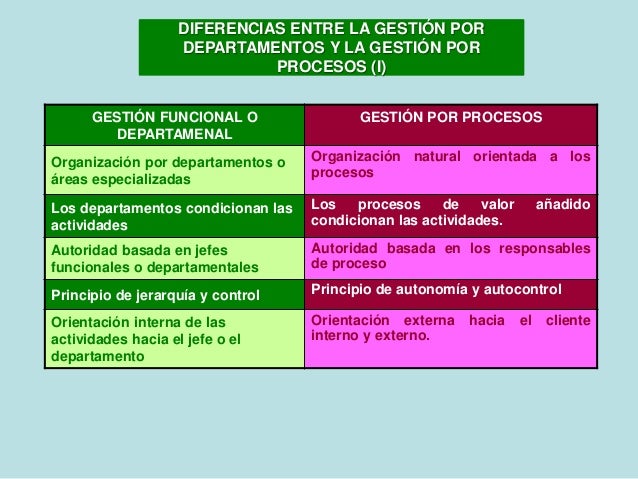 DIFERENCIAS ENTRE LA GESTIÓN POR DEPARTAMENTOS Y LA GESTIÓN POR PROCESOS (I)

| GESTIÓN FUNCIONAL O DEPARTAMENAL | GESTIÓN POR PROCESOS |
|---|---|
| Organización por departamentos o áreas especializadas | Organización natural orientada a los procesos |
| Los departamentos condicionan las actividades | Los procesos de valor añadido condicionan las actividades. |
| Autoridad basada en jefes funcionales o departamentales | Autoridad basada en los responsables de proceso |
| Principio de jerarquía y control | Principio de autonomía y autocontrol |
| Orientación interna de las actividades hacia el jefe o el departamento | Orientación externa hacia el cliente interno y externo. |